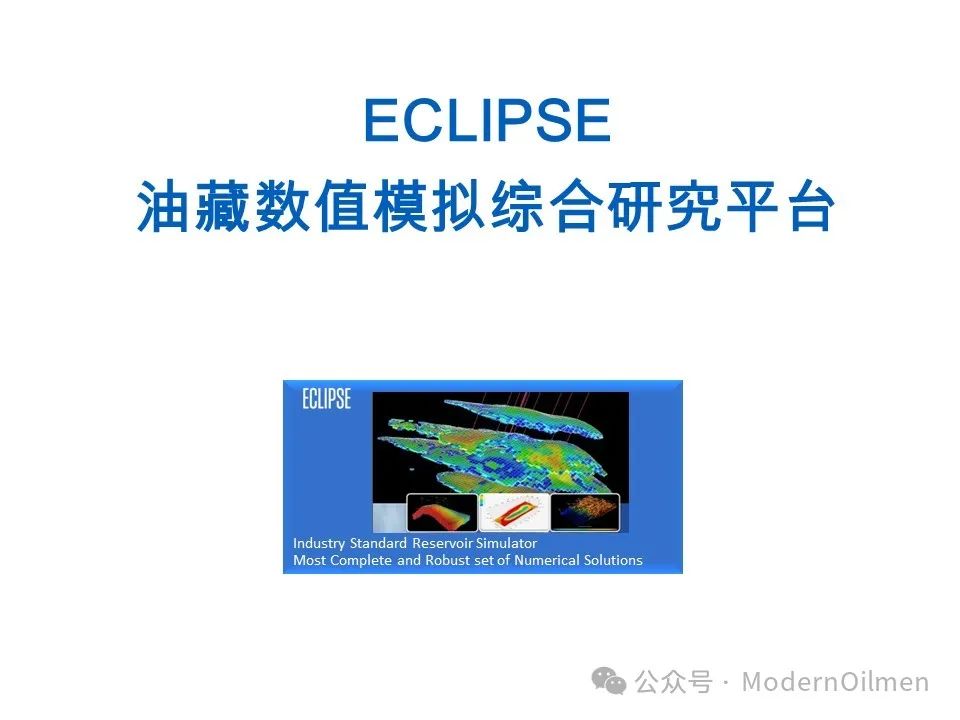 ECLIPSE
油藏数值模拟综合研究平台

ECLIPSE

Industry Standard Reservoir Simulator
Most Complete and Robust set of Numerical Solutions

公众号 · ModernOilmen